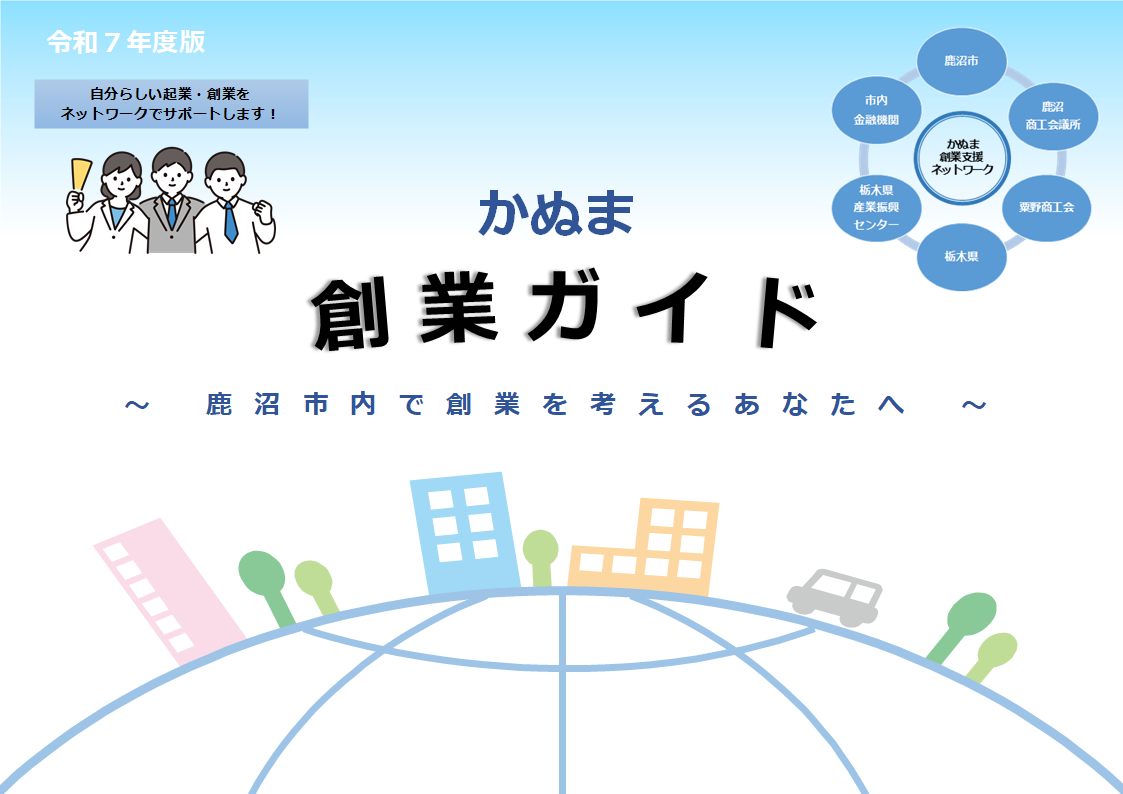 令和７年度版

自分らしい起業・創業を
ネットワークでサポートします！

鹿沼市

鹿沼
商工会議所

粟野商工会

栃木県

栃木県
産業振興
センター

市内
金融機関

かぬま
創業支援
ネットワーク

かぬま

創業ガイド

～　鹿沼市内で創業を考えるあなたへ　～